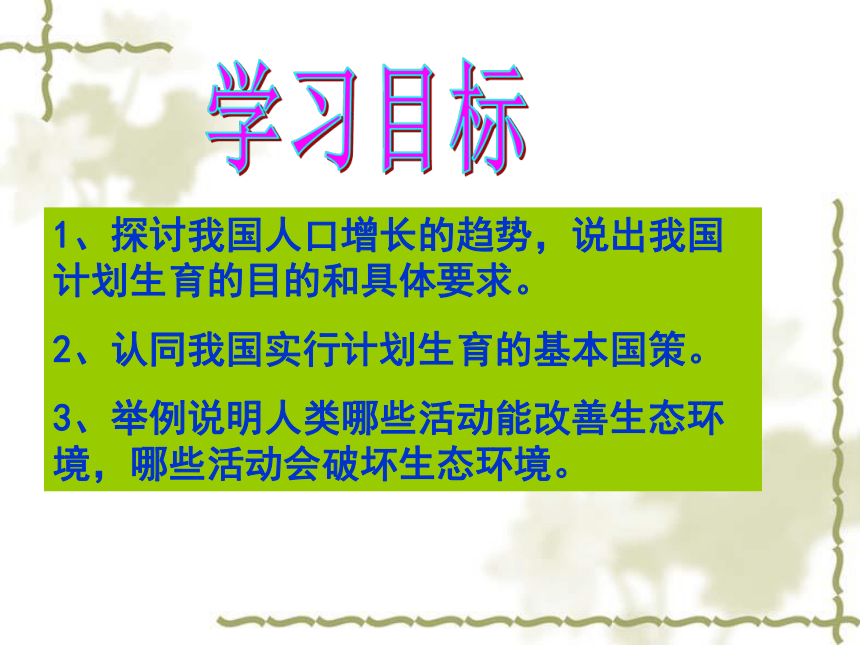 学习目标

1、探讨我国人口增长的趋势，说出我国计划生育的目的和具体要求。

2、认同我国实行计划生育的基本国策。

3、举例说明人类哪些活动能改善生态环境，哪些活动会破坏生态环境。